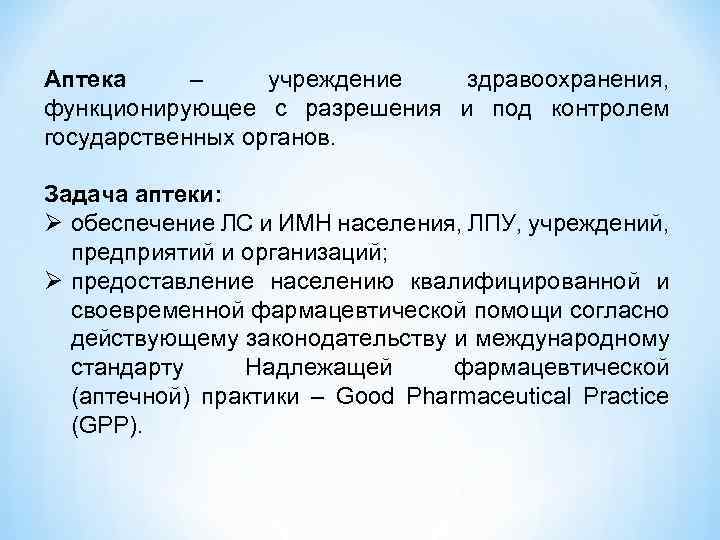 Аптека – учреждение здравоохранения, функционирующее с разрешения и под контролем государственных органов.

Задача аптеки:
➢ обеспечение ЛС и ИМН населения, ЛПУ, учреждений, предприятий и организаций;
➢ предоставление населению квалифицированной и своевременной фармацевтической помощи согласно действующему законодательству и международному стандарту Надлежащей фармацевтической (аптечной) практики – Good Pharmaceutical Practice (GPP).